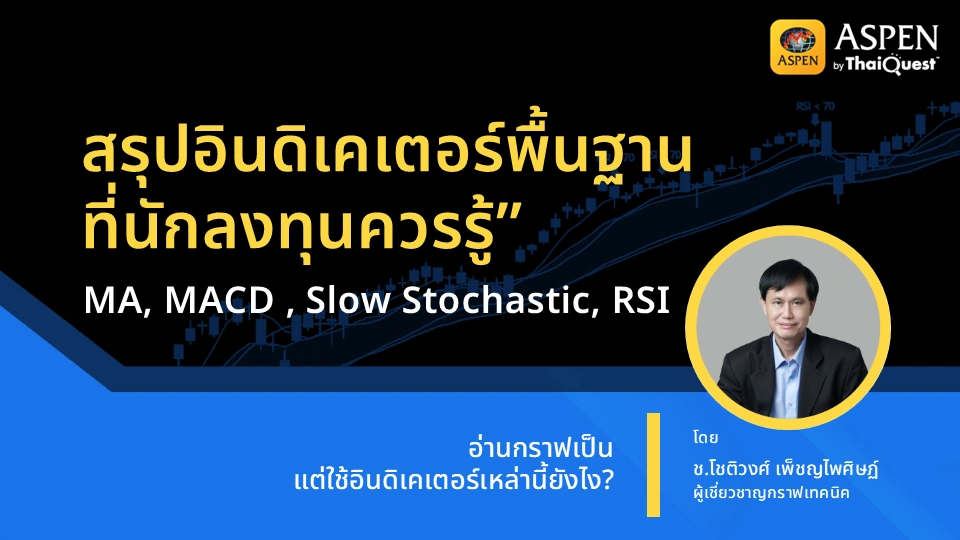 ASPEN
ASPEN by ThaiQuest

RSI < 70

สรุปอินดิเคเตอร์พื้นฐาน
ที่นักลงทุนควรรู้”

MA, MACD , Slow Stochastic, RSI

อ่านกราฟเป็น
แต่ใช้อินดิเคเตอร์เหล่านี้ยังไง?

โดย
ช.โชติวงศ์ เพ็ชญไพศิษฏ์
ผู้เชี่ยวชาญกราฟเทคนิค